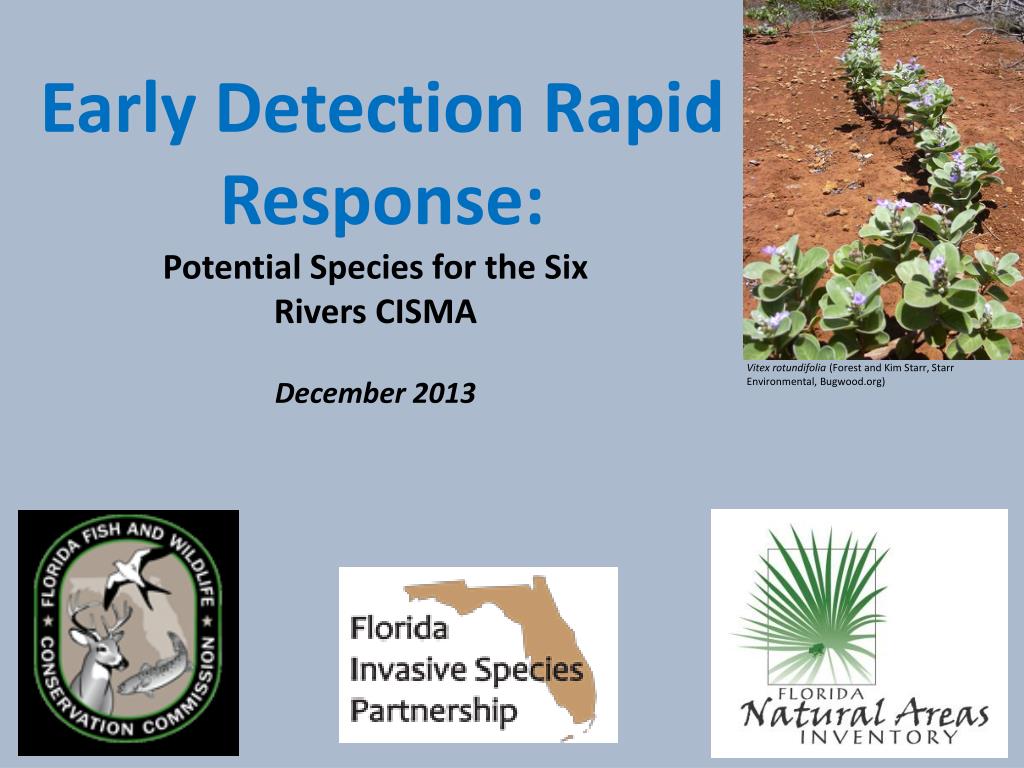 Early Detection Rapid Response:

Potential Species for the Six Rivers CISMA

December 2013

Vitex rotundifolia (Forest and Kim Starr, Starr Environmental, Bugwood.org)

FLORIDA FISH AND WILDLIFE CONSERVATION COMMISSION

Florida Invasive Species Partnership

FLORIDA Natural Areas INVENTORY